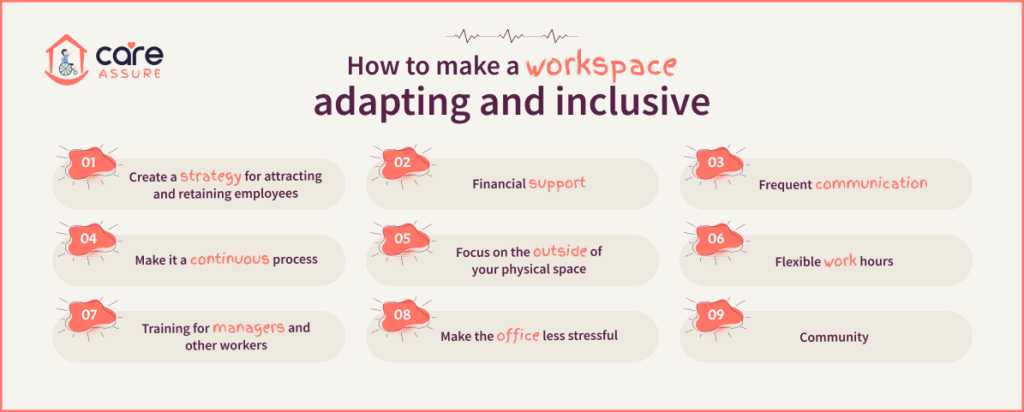 care ASSURE

How to make a workspace adapting and inclusive

01 Create a strategy for attracting and retaining employees

02 Financial support

03 Frequent communication

04 Make it a continuous process

05 Focus on the outside of your physical space

06 Flexible work hours

07 Training for managers and other workers

08 Make the office less stressful

09 Community